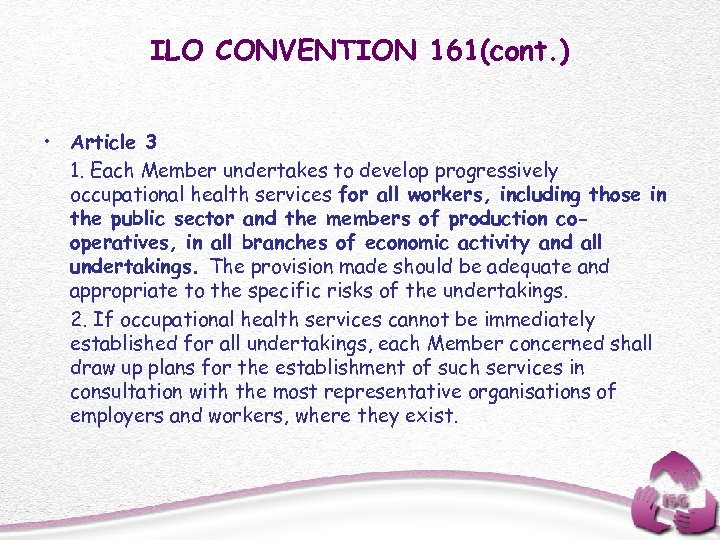 ILO CONVENTION 161(cont.)

• Article 3

1. Each Member undertakes to develop progressively occupational health services for all workers, including those in the public sector and the members of production co-operatives, in all branches of economic activity and all undertakings. The provision made should be adequate and appropriate to the specific risks of the undertakings.

2. If occupational health services cannot be immediately established for all undertakings, each Member concerned shall draw up plans for the establishment of such services in consultation with the most representative organisations of employers and workers, where they exist.

ISG